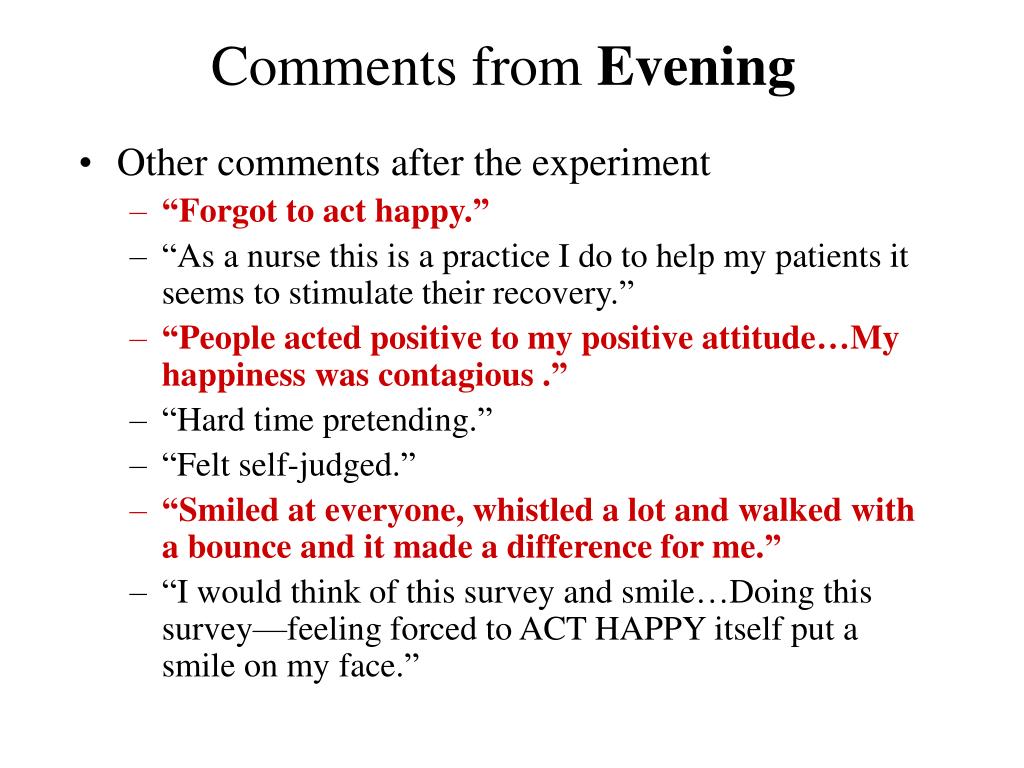 Comments from Evening

• Other comments after the experiment
– “Forgot to act happy.”
– “As a nurse this is a practice I do to help my patients it seems to stimulate their recovery.”
– “People acted positive to my positive attitude…My happiness was contagious .”
– “Hard time pretending.”
– “Felt self-judged.”
– “Smiled at everyone, whistled a lot and walked with a bounce and it made a difference for me.”
– “I would think of this survey and smile…Doing this survey—feeling forced to ACT HAPPY itself put a smile on my face.”